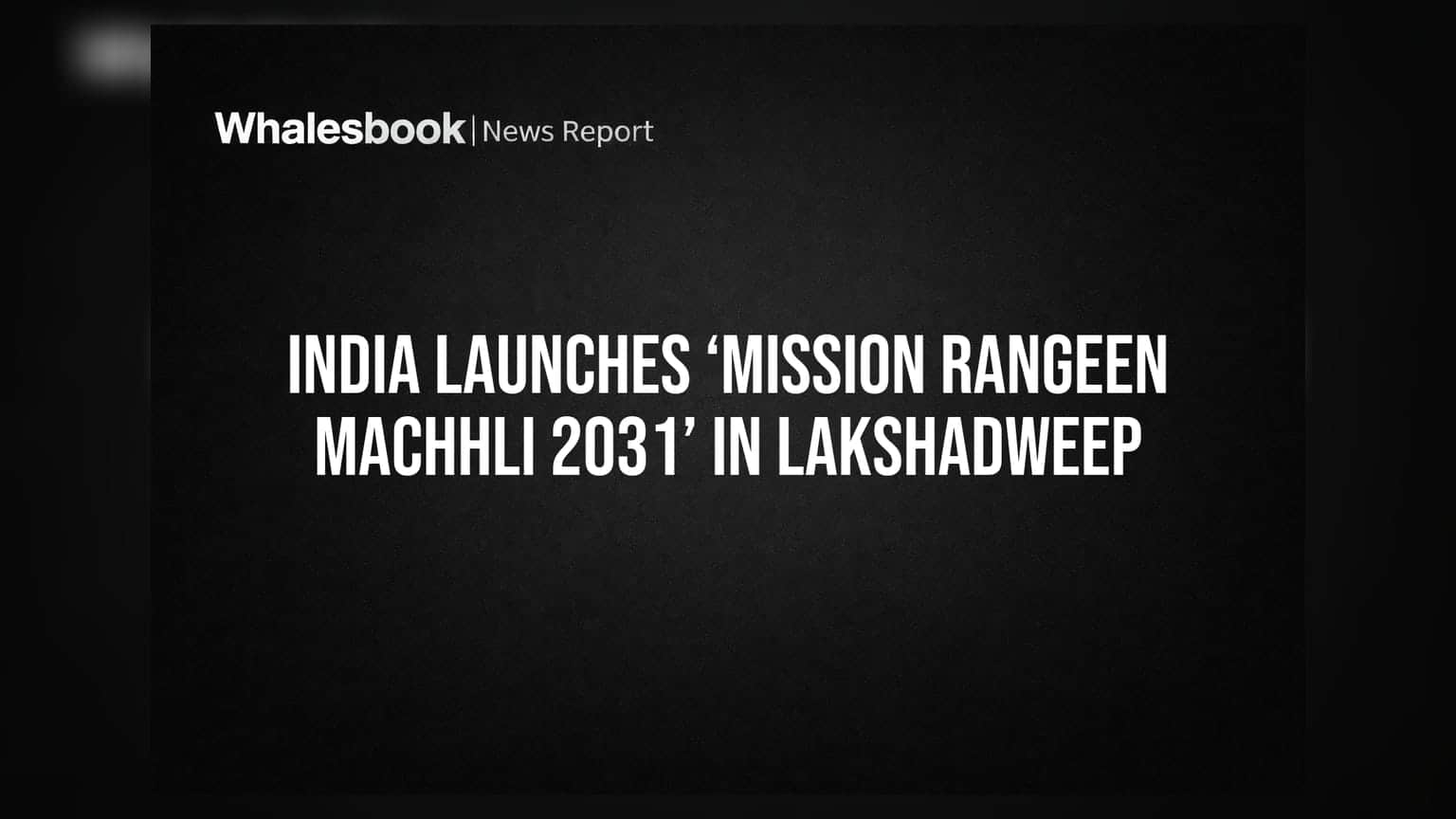 Whalesbook | News Report

INDIA LAUNCHES ‘MISSION RANGEEN MACHHLI 2031’ IN LAKSHADWEEP